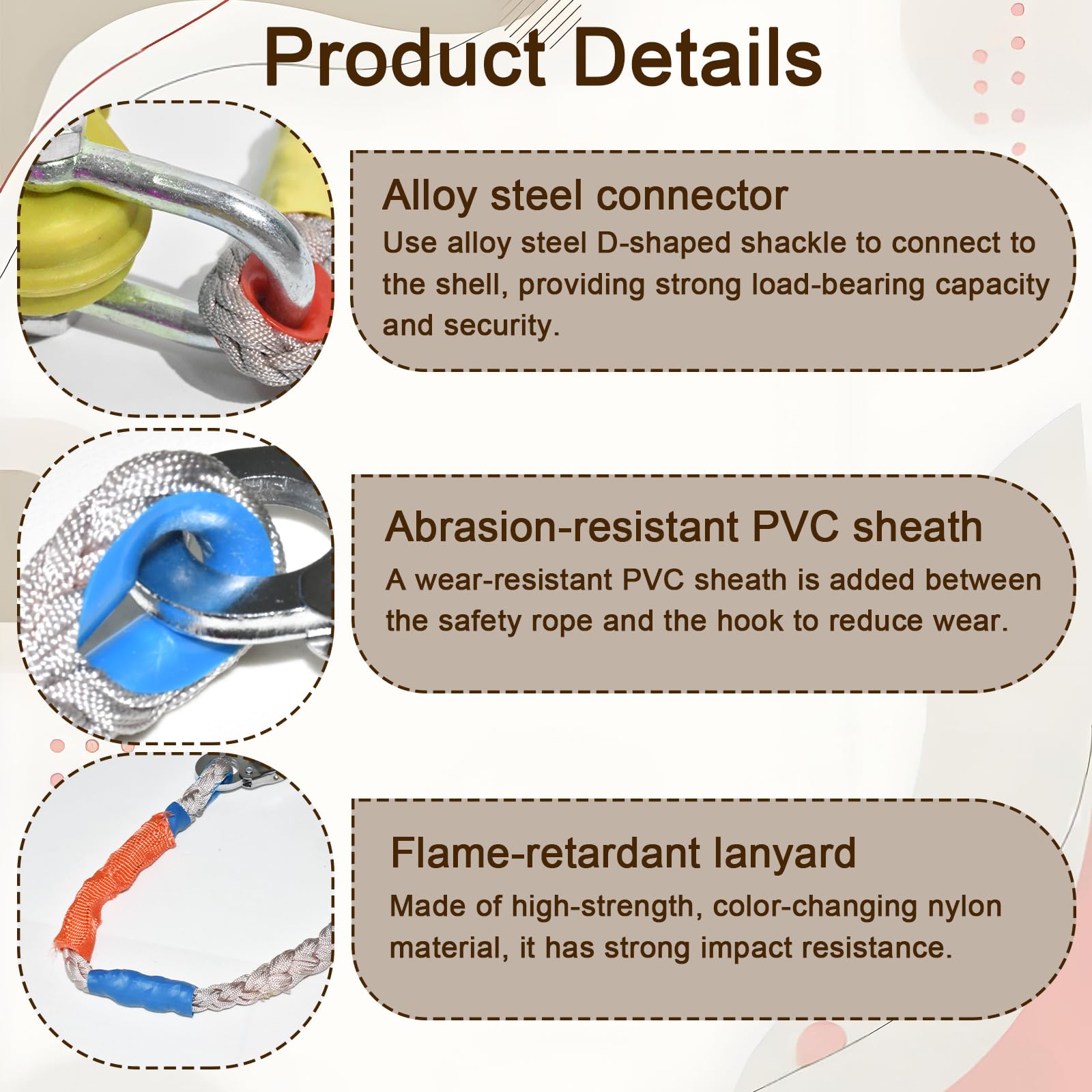 Product Details

Alloy steel connector

Use alloy steel D-shaped shackle to connect to the shell, providing strong load-bearing capacity and security.

Abrasion-resistant PVC sheath

A wear-resistant PVC sheath is added between the safety rope and the hook to reduce wear.

Flame-retardant lanyard

Made of high-strength, color-changing nylon material, it has strong impact resistance.